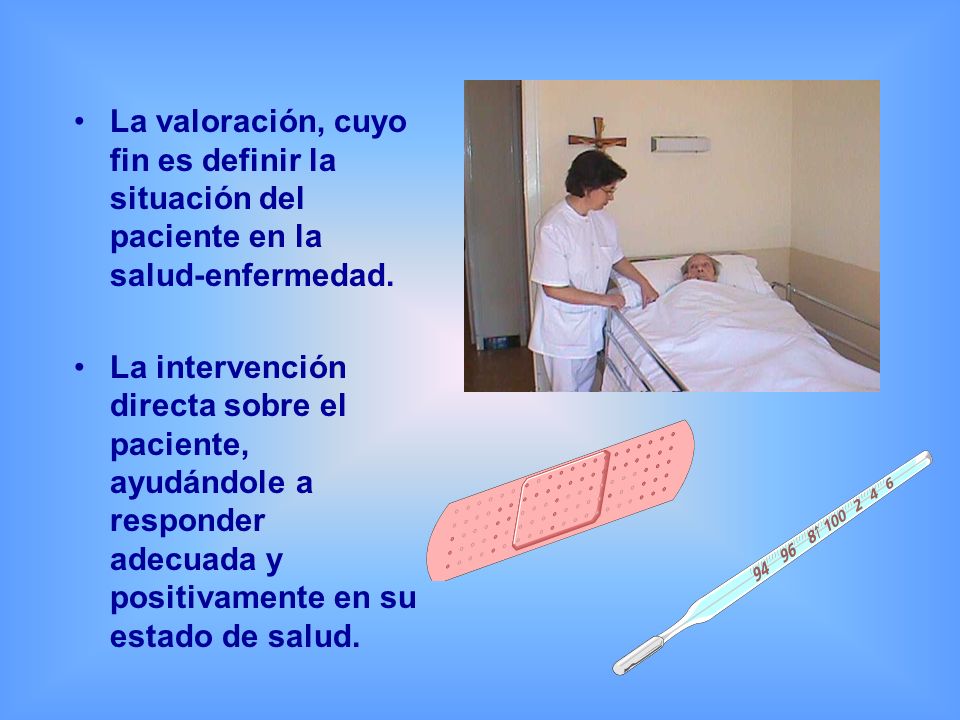 • La valoración, cuyo fin es definir la situación del paciente en la salud-enfermedad.

• La intervención directa sobre el paciente, ayudándole a responder adecuada y positivamente en su estado de salud.

94 96 8 100 2 4 6